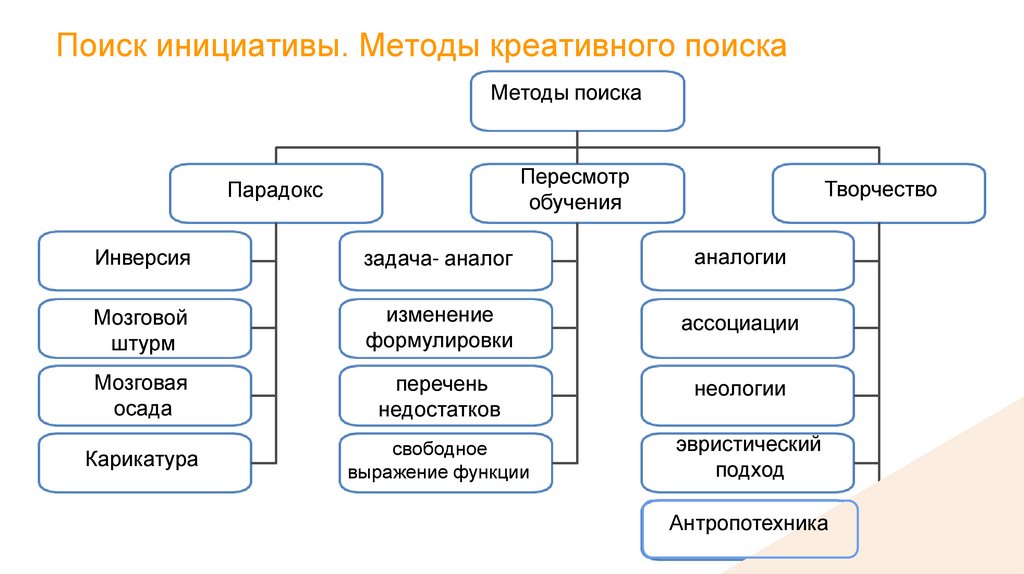 Поиск инициативы. Методы креативного поиска

Методы поиска

Парадокс

Пересмотр обучения

Творчество

Инверсия

Мозговой штурм

Мозговая осада

Карикатура

задача- аналог

изменение формулировки

перечень недостатков

свободное выражение функции

аналогии

ассоциации

неологии

эвристический подход

Антропотехника